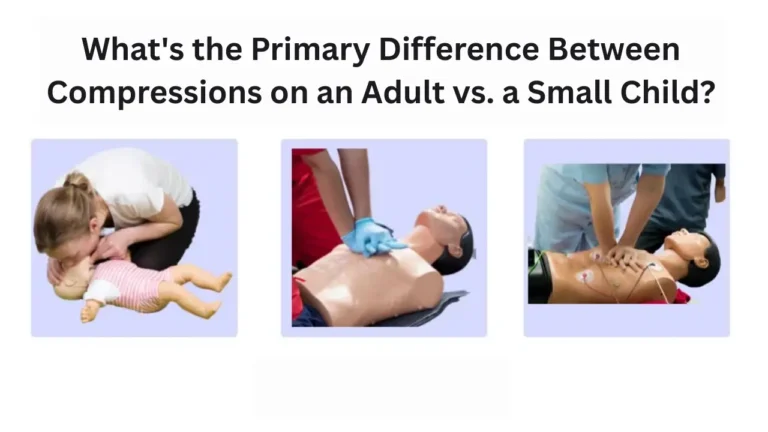 What's the Primary Difference Between Compressions on an Adult vs. a Small Child?